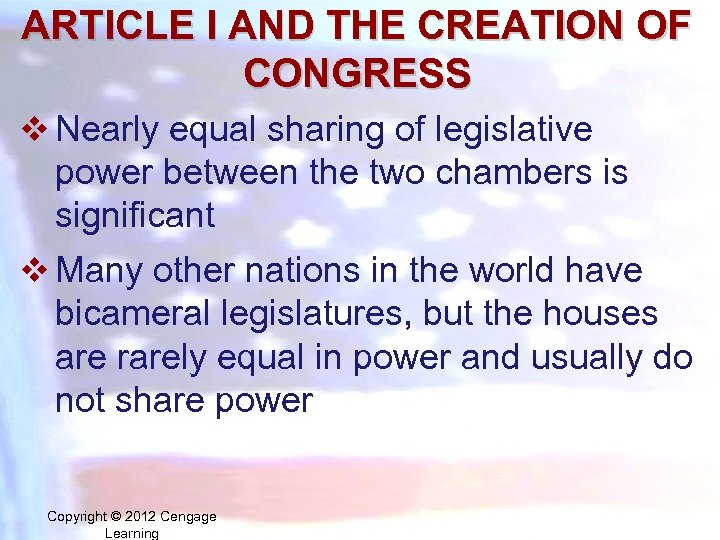 ARTICLE I AND THE CREATION OF CONGRESS

❖ Nearly equal sharing of legislative power between the two chambers is significant

❖ Many other nations in the world have bicameral legislatures, but the houses are rarely equal in power and usually do not share power

Copyright © 2012 Cengage Learning